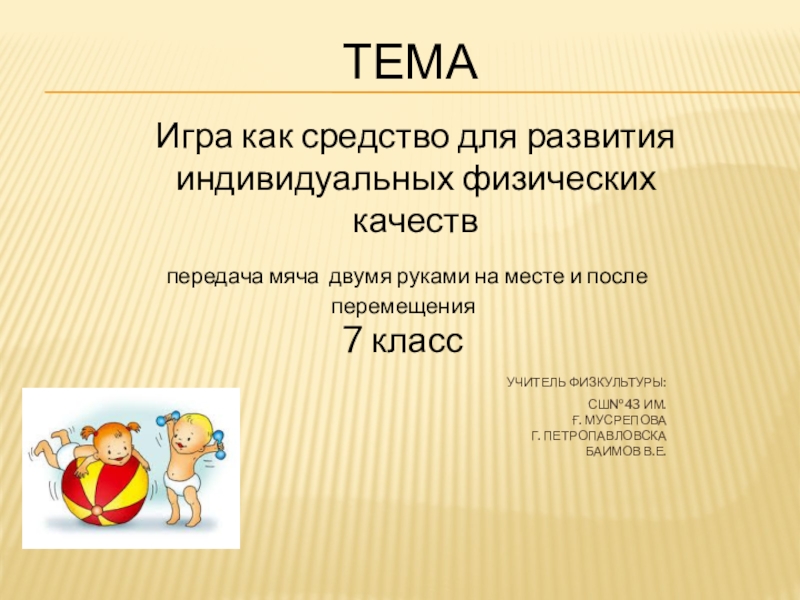 ТЕМА

Игра как средство для развития индивидуальных физических качеств

передача мяча двумя руками на месте и после перемещения

7 класс

УЧИТЕЛЬ ФИЗКУЛЬТУРЫ:

СШ№43 ИМ. Ғ. МУСРЕПОВА Г. ПЕТРОПАВЛОВСКА БАИМОВ В.Е.